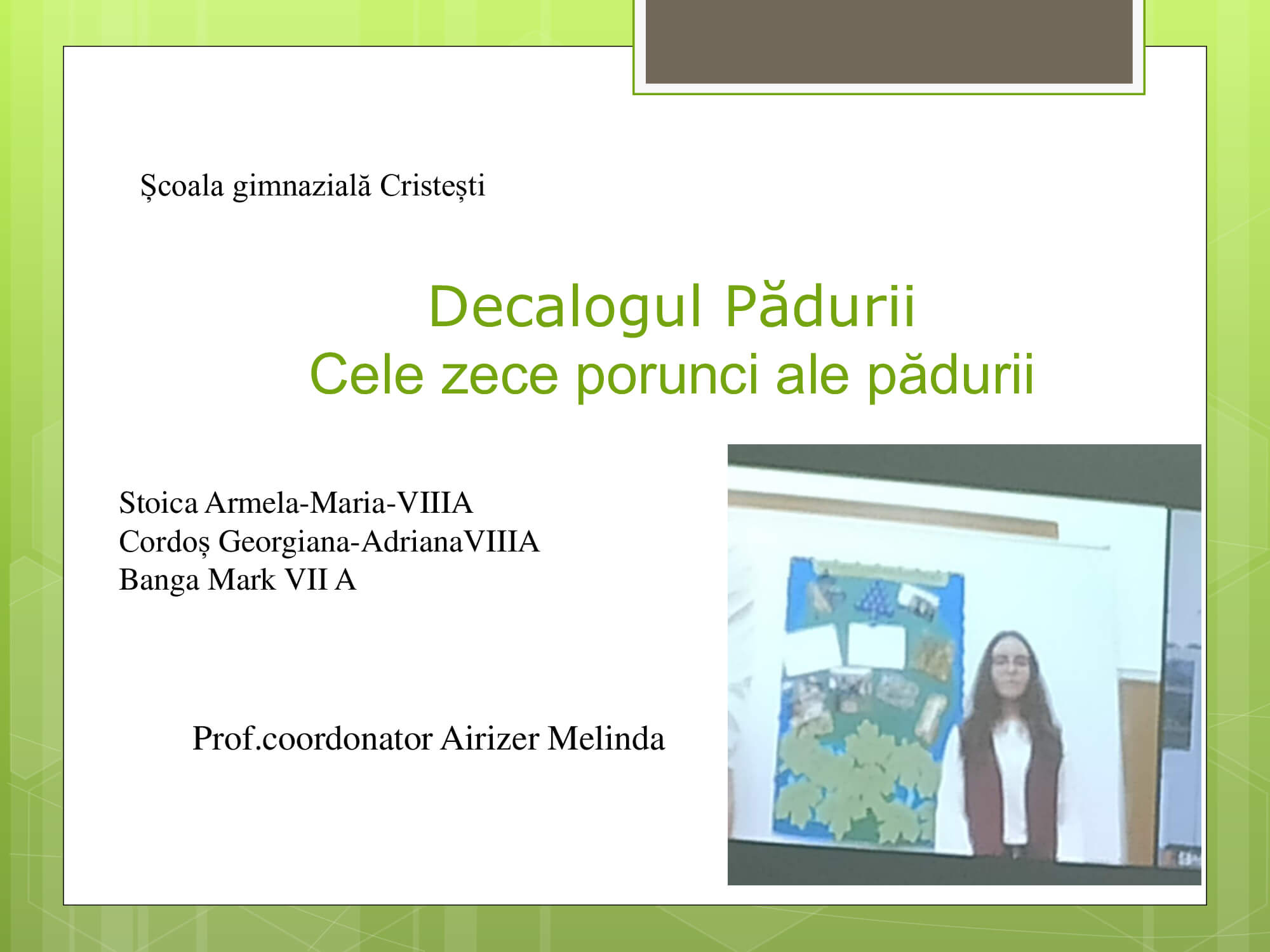 Școala gimnazială Cristești

Decalogul Pădurii
Cele zece porunci ale pădurii

Stoica Armela-Maria-VIIIA
Cordoș Georgiana-AdrianaVIIIA
Banga Mark VII A

Prof.coordonator Airizer Melinda